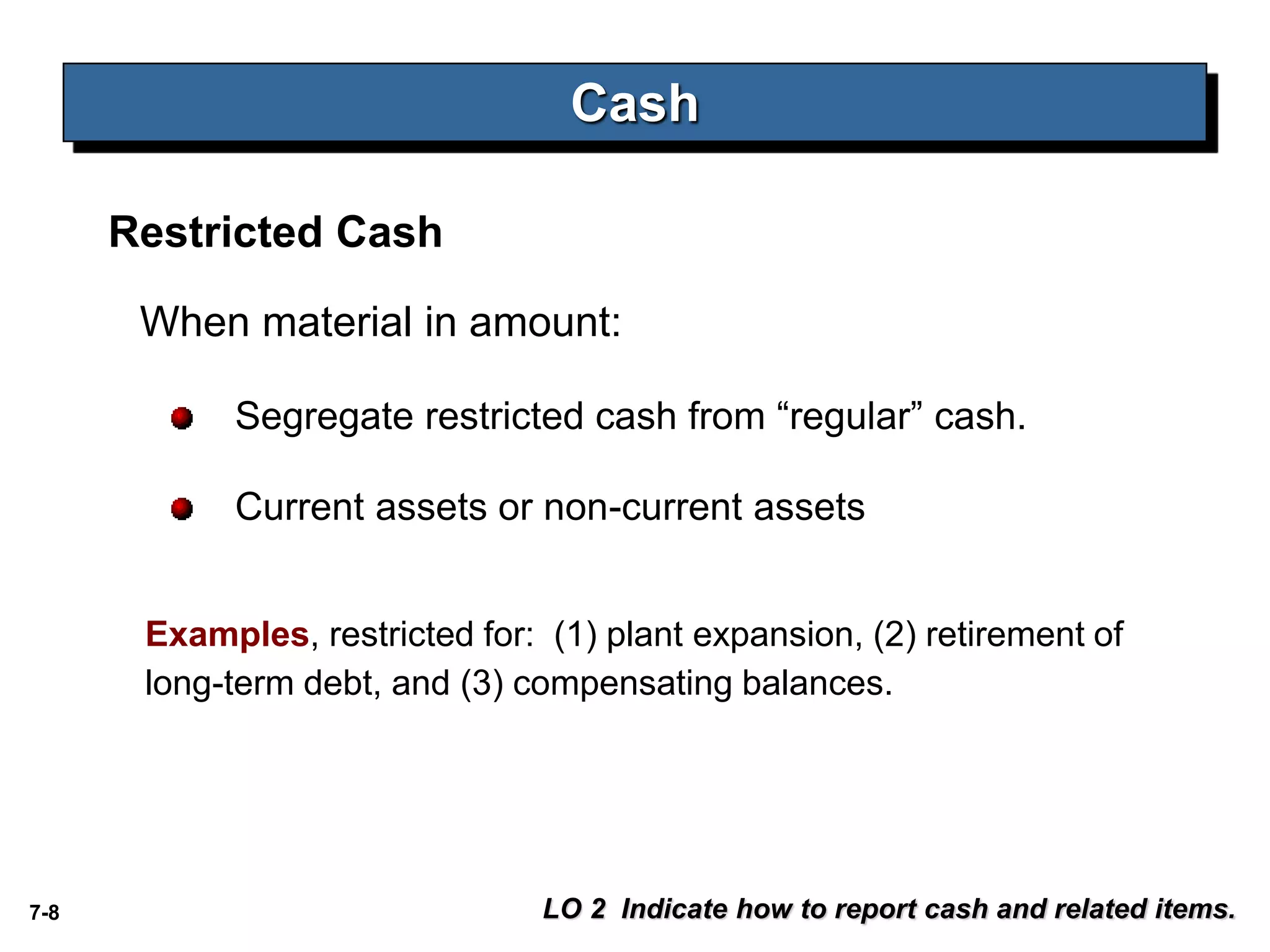 Cash

Restricted Cash

When material in amount:

Segregate restricted cash from “regular” cash.

Current assets or non-current assets

Examples, restricted for: (1) plant expansion, (2) retirement of long-term debt, and (3) compensating balances.

7-8

LO 2 Indicate how to report cash and related items.